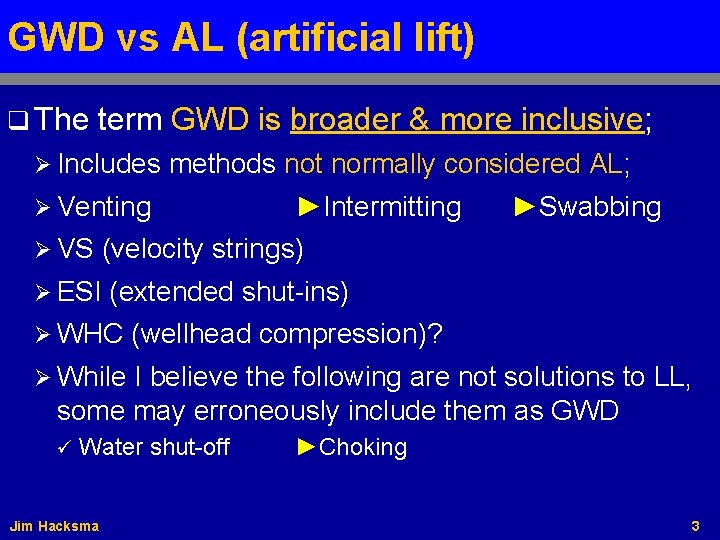 GWD vs AL (artificial lift)

❑ The term GWD is broader & more inclusive;

➢ Includes methods not normally considered AL;

➢ Venting ►Intermitting ►Swabbing

➢ VS (velocity strings)

➢ ESI (extended shut-ins)

➢ WHC (wellhead compression)?

➢ While I believe the following are not solutions to LL, some may erroneously include them as GWD

✓ Water shut-off ►Choking

Jim Hacksma

3